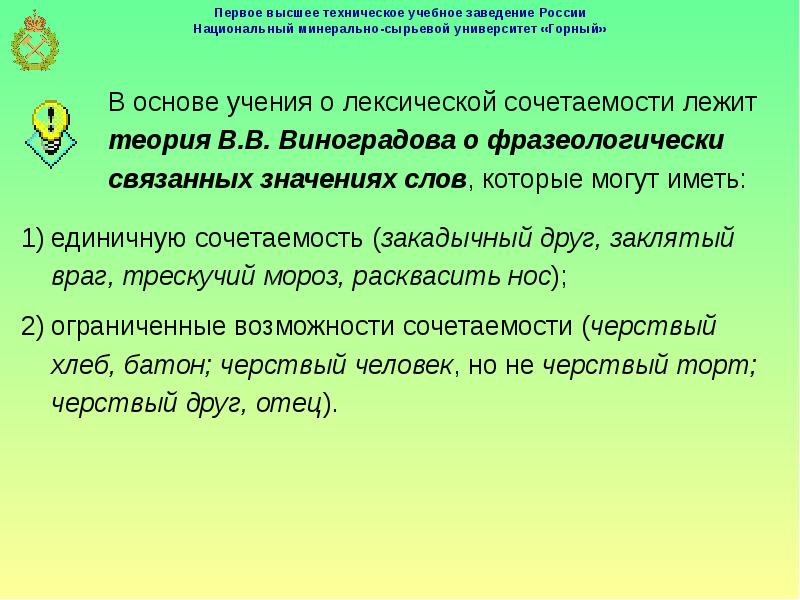 Первое высшее техническое учебное заведение России
Национальный минерально-сырьевой университет «Горный»

В основе учения о лексической сочетаемости лежит теория В.В. Виноградова о фразеологически связанных значениях слов, которые могут иметь:

1) единичную сочетаемость (закадычный друг, заклятый враг, трескучий мороз, расквасить нос);

2) ограниченные возможности сочетаемости (черствый хлеб, батон; черствый человек, но не черствый торт; черствый друг, отец).